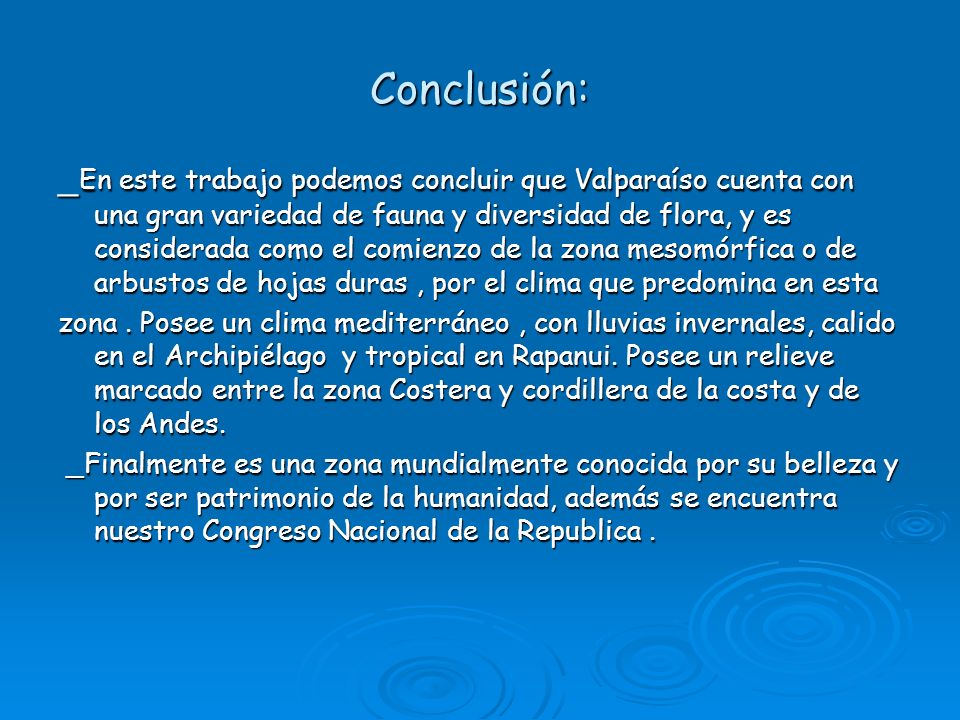 Conclusión:

_En este trabajo podemos concluir que Valparaíso cuenta con una gran variedad de fauna y diversidad de flora, y es considerada como el comienzo de la zona mesomórfica o de arbustos de hojas duras , por el clima que predomina en esta zona . Posee un clima mediterráneo , con lluvias invernales, calido en el Archipiélago y tropical en Rapanui. Posee un relieve marcado entre la zona Costera y cordillera de la costa y de los Andes.

_Finalmente es una zona mundialmente conocida por su belleza y por ser patrimonio de la humanidad, además se encuentra nuestro Congreso Nacional de la Republica .